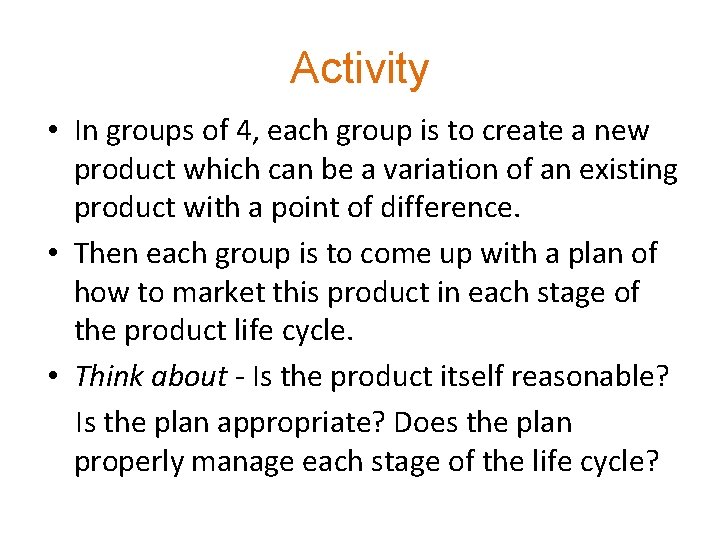 Activity

• In groups of 4, each group is to create a new product which can be a variation of an existing product with a point of difference.

• Then each group is to come up with a plan of how to market this product in each stage of the product life cycle.

• Think about - Is the product itself reasonable?

Is the plan appropriate? Does the plan properly manage each stage of the life cycle?